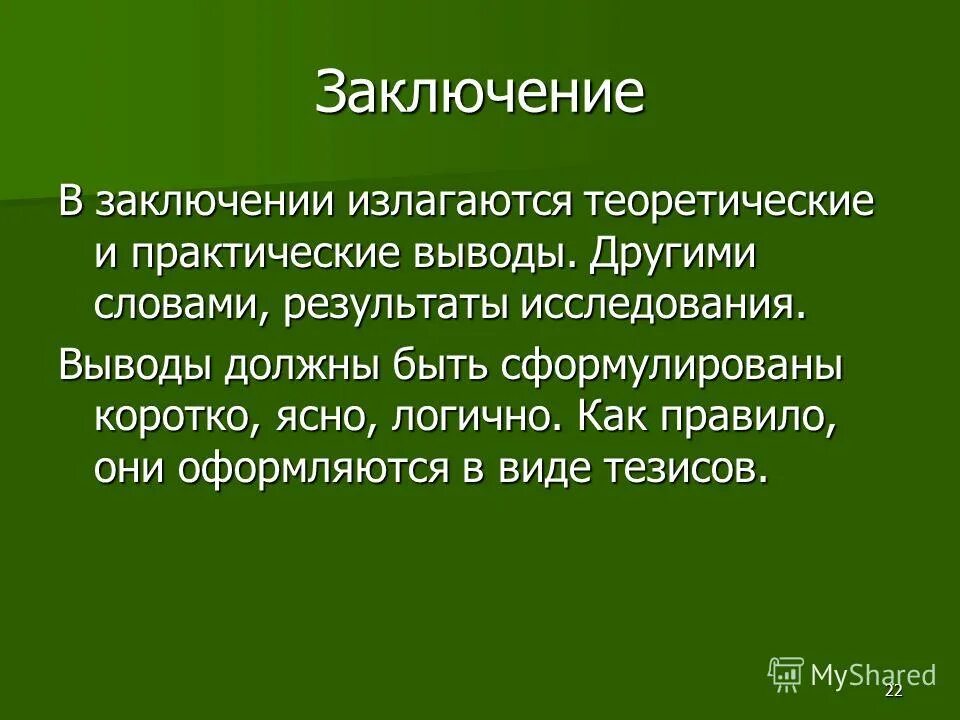 Заключение

В заключении излагаются теоретические и практические выводы. Другими словами, результаты исследования.

Выводы должны быть сформулированы коротко, ясно, логично. Как правило, они оформляются в виде тезисов.

MyShared

22